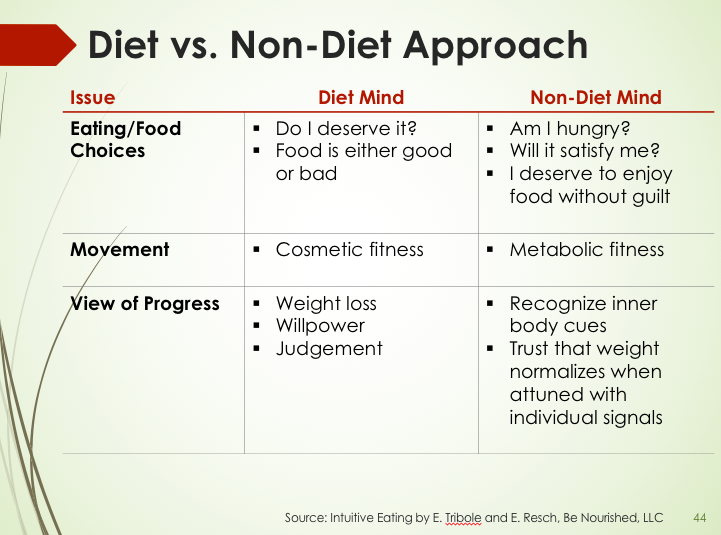 Diet vs. Non-Diet Approach

| Issue | Diet Mind | Non-Diet Mind |
|---|---|---|
| Eating/Food Choices | ▪ Do I deserve it? ▪ Food is either good or bad | ▪ Am I hungry? ▪ Will it satisfy me? ▪ I deserve to enjoy food without guilt |
| Movement | ▪ Cosmetic fitness | ▪ Metabolic fitness |
| View of Progress | ▪ Weight loss ▪ Willpower ▪ Judgement | ▪ Recognize inner body cues ▪ Trust that weight normalizes when attuned with individual signals |

Source: Intuitive Eating by E. Tribole and E. Resch, Be Nourished, LLC 44